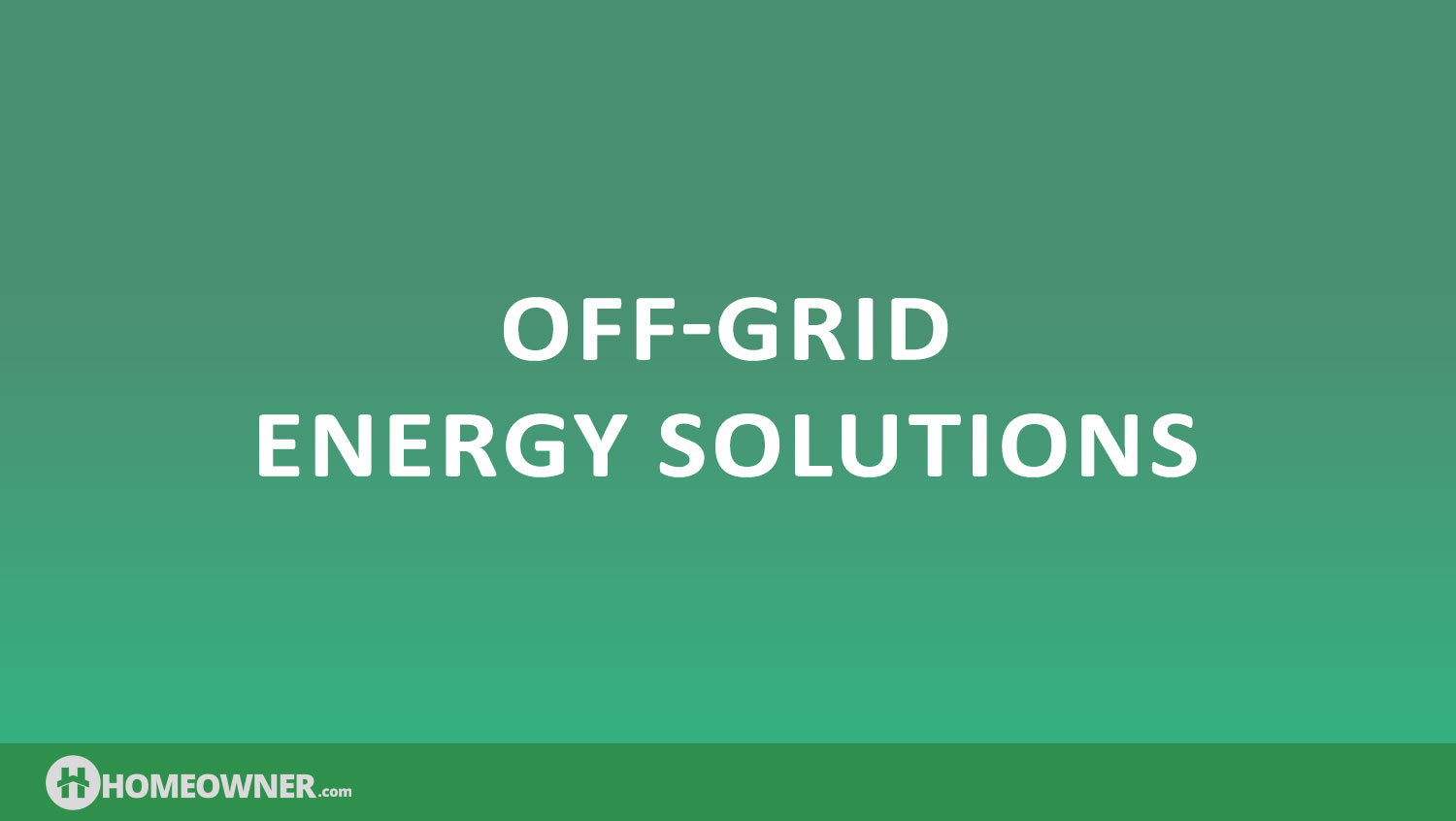 OFF-GRID
ENERGY SOLUTIONS

HOMEOWNER.com